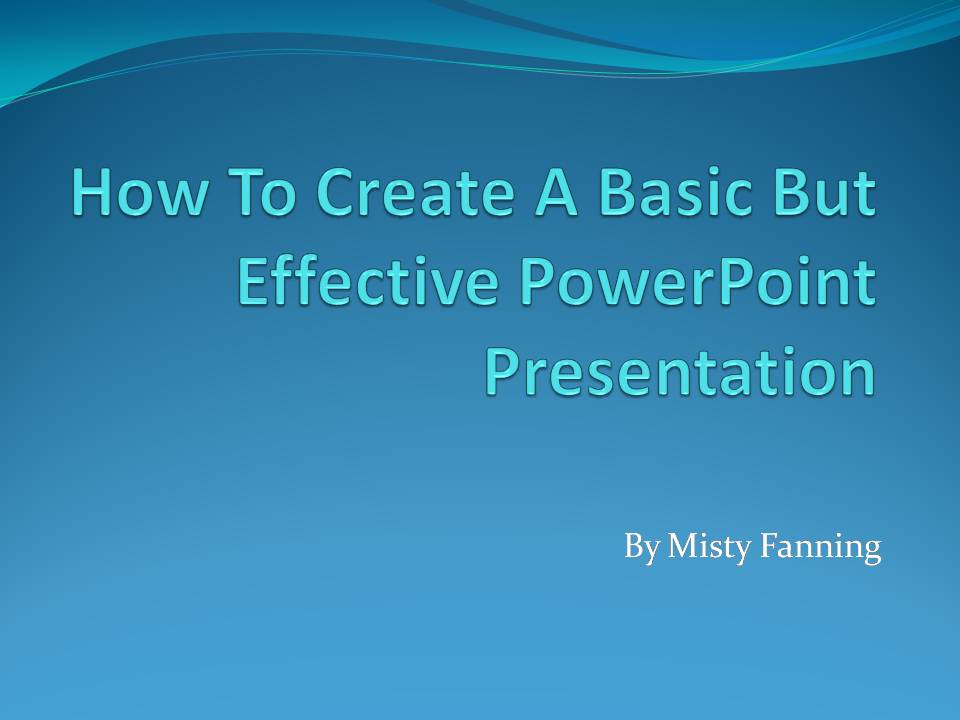 How To Create A Basic But Effective PowerPoint Presentation

By Misty Fanning